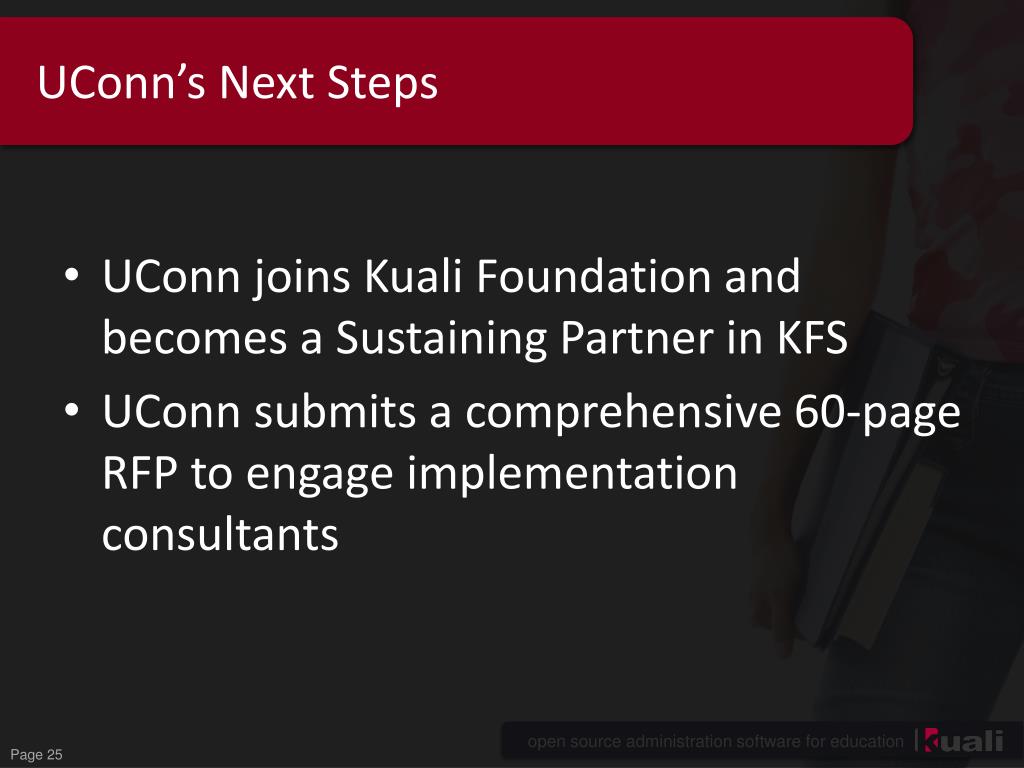 UConn's Next Steps

• UConn joins Kuali Foundation and becomes a Sustaining Partner in KFS
• UConn submits a comprehensive 60-page RFP to engage implementation consultants

Page 25

open source administration software for education | kuali